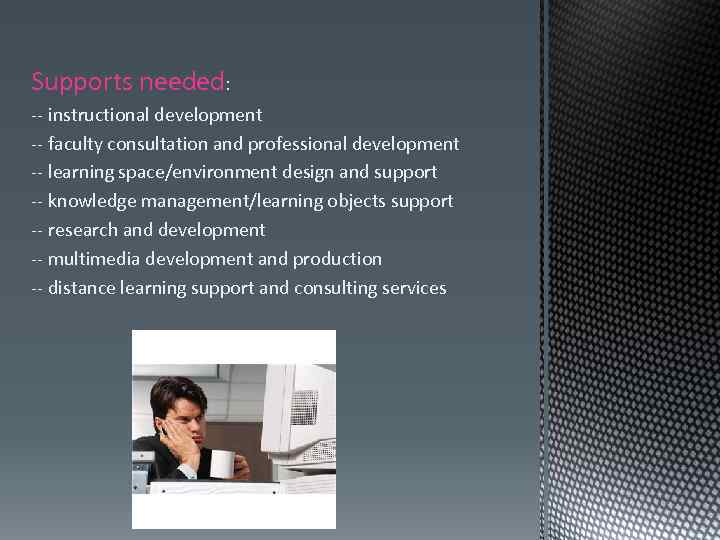 Supports needed:
-- instructional development
-- faculty consultation and professional development
-- learning space/environment design and support
-- knowledge management/learning objects support
-- research and development
-- multimedia development and production
-- distance learning support and consulting services